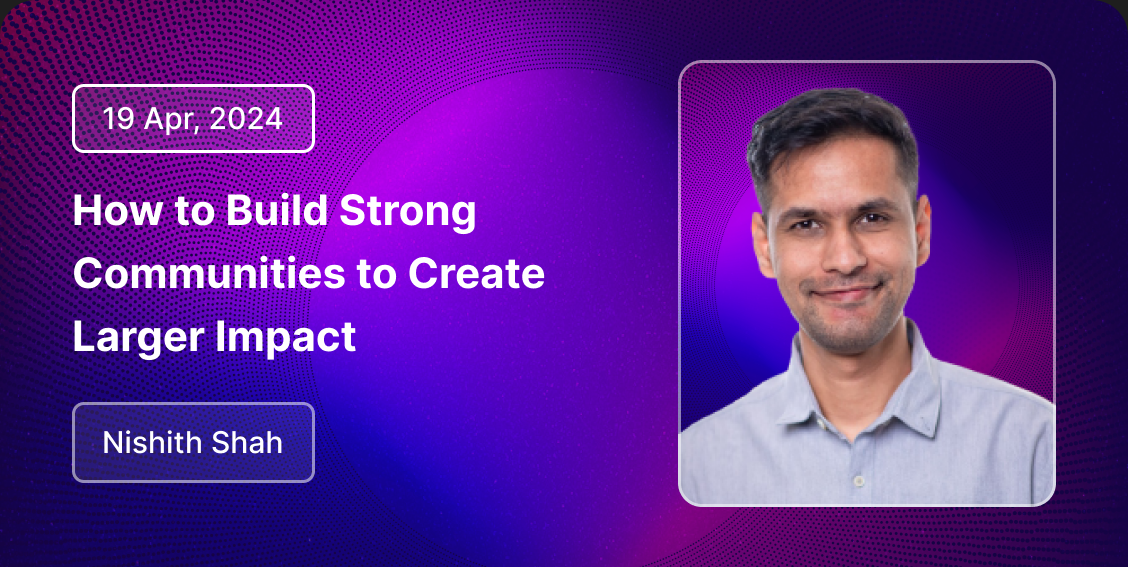 19 Apr, 2024

How to Build Strong Communities to Create Larger Impact

Nishith Shah